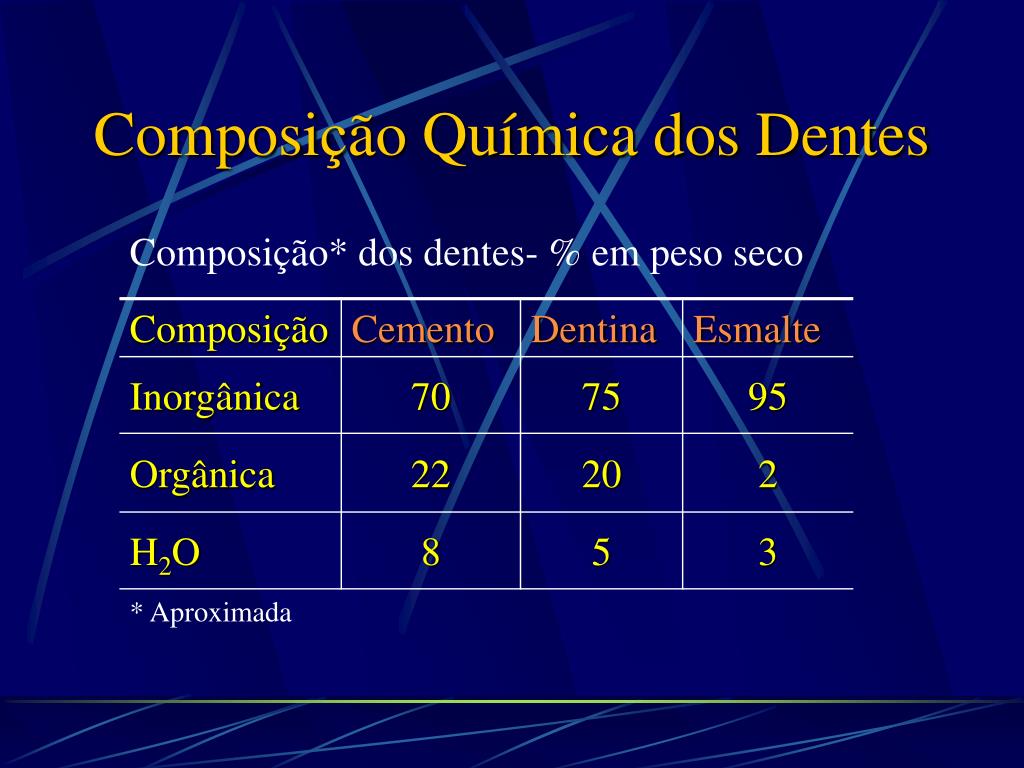 Composição Química dos Dentes

Composição* dos dentes- % em peso seco

| Composição | Cemento | Dentina | Esmalte |
|---|---|---|---|
| Inorgânica | 70 | 75 | 95 |
| Orgânica | 22 | 20 | 2 |
| $H_2O$ | 8 | 5 | 3 |

* Aproximada